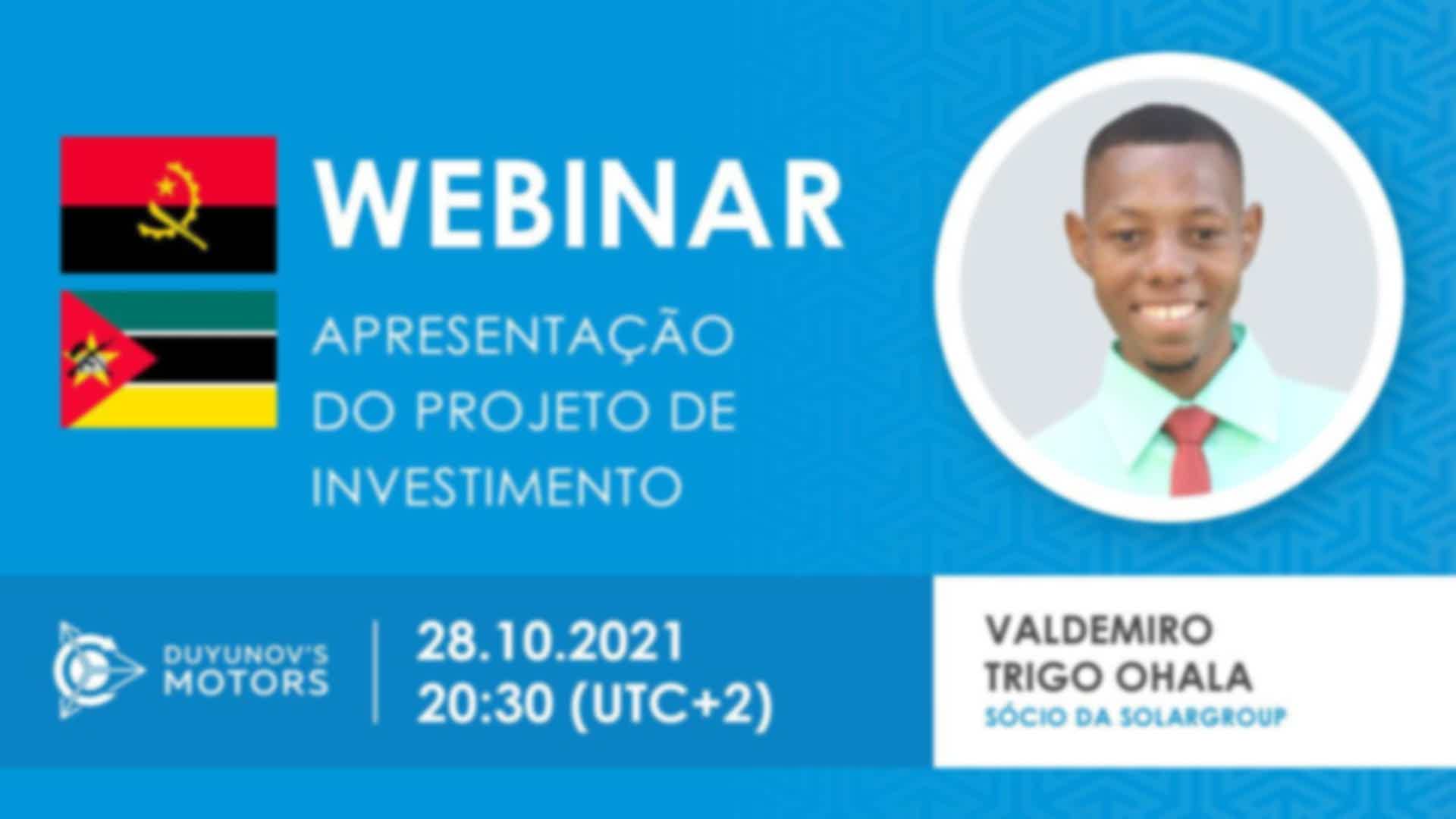 WEBINAR

APRESENTAÇÃO DO PROJETO DE INVESTIMENTO

DUYUNOV'S MOTORS

28.10.2021
20:30 (UTC+2)

VALDEMIRO TRIGO OHALA
SÓCIO DA SOLARGROUP